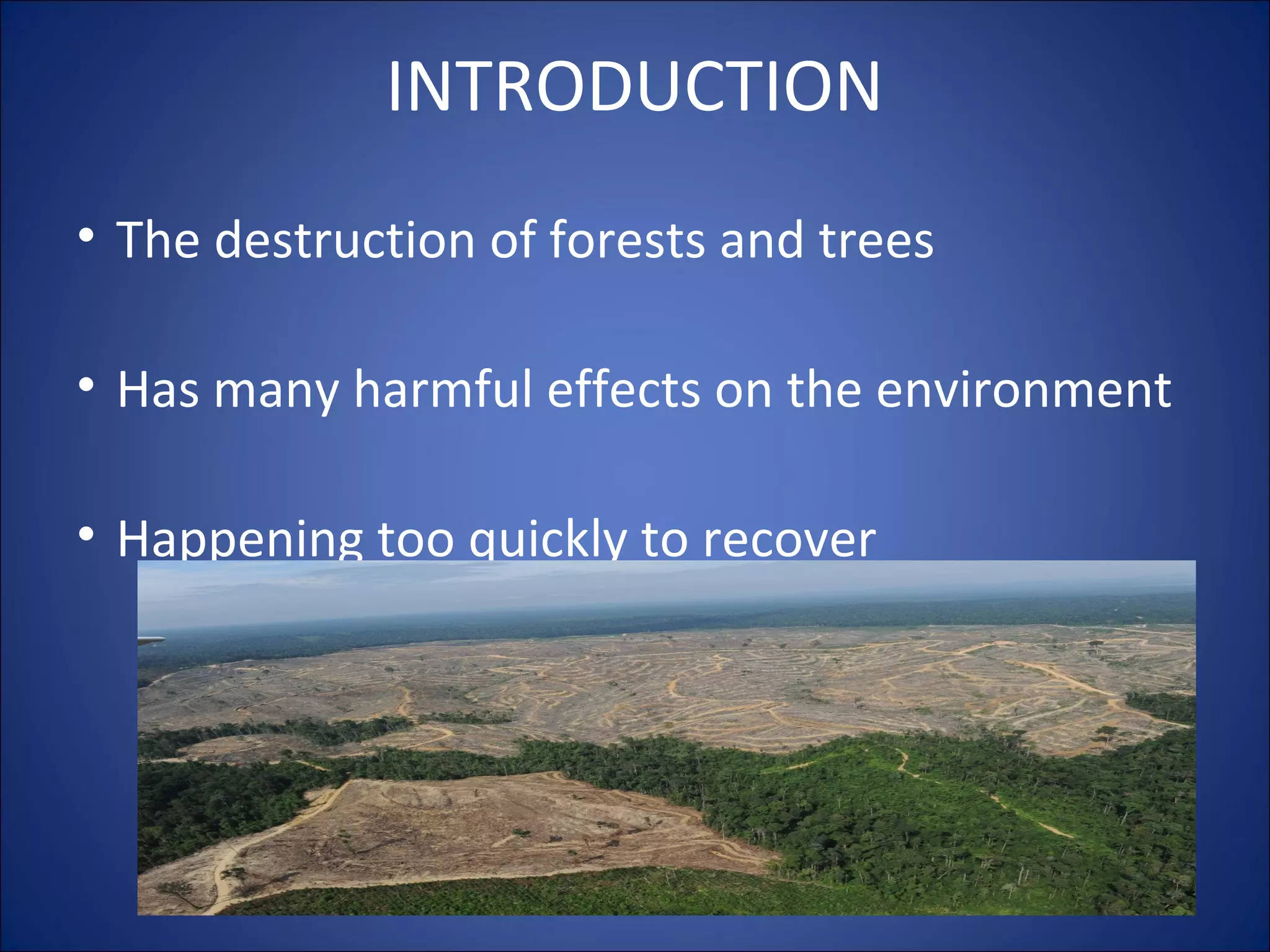 INTRODUCTION

• The destruction of forests and trees

• Has many harmful effects on the environment

• Happening too quickly to recover